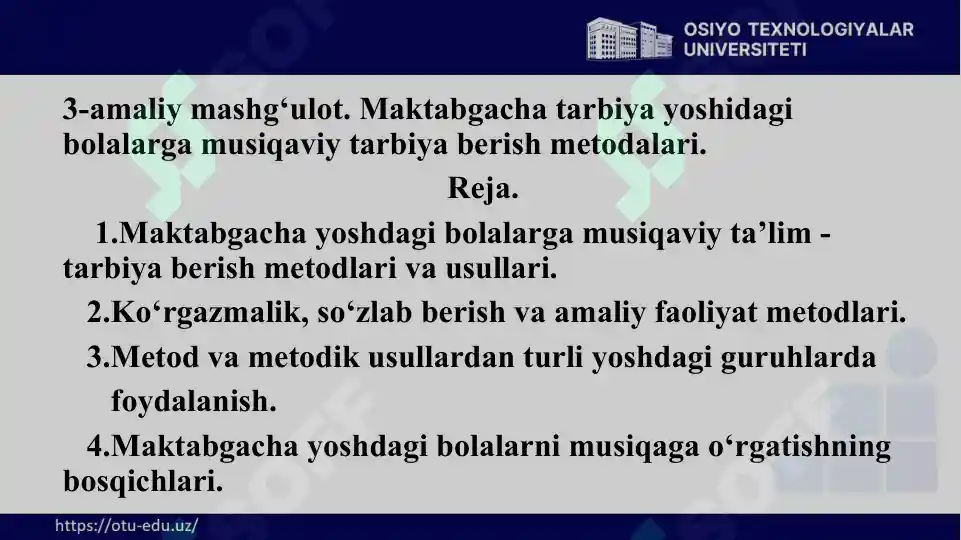 OSIYO TEXNOLOGIYALAR UNIVERSITETI

3-amaliy mashg‘ulot. Maktabgacha tarbiya yoshidagi bolalarga musiqaviy tarbiya berish metodalari.

Reja.

1.Maktabgacha yoshdagi bolalarga musiqaviy ta’lim - tarbiya berish metodlari va usullari.

2.Ko‘rgazmalik, so‘zlab berish va amaliy faoliyat metodlari.

3.Metod va metodik usullardan turli yoshdagi guruhlarda foydalanish.

4.Maktabgacha yoshdagi bolalarni musiqaga o‘rgatishning bosqichlari.

https://otu-edu.uz/